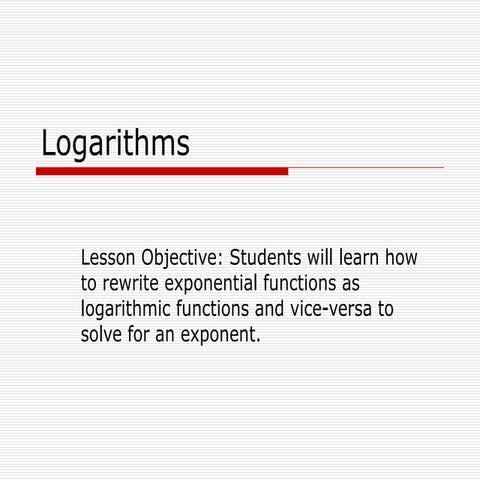 Logarithms

Lesson Objective: Students will learn how to rewrite exponential functions as logarithmic functions and vice-versa to solve for an exponent.